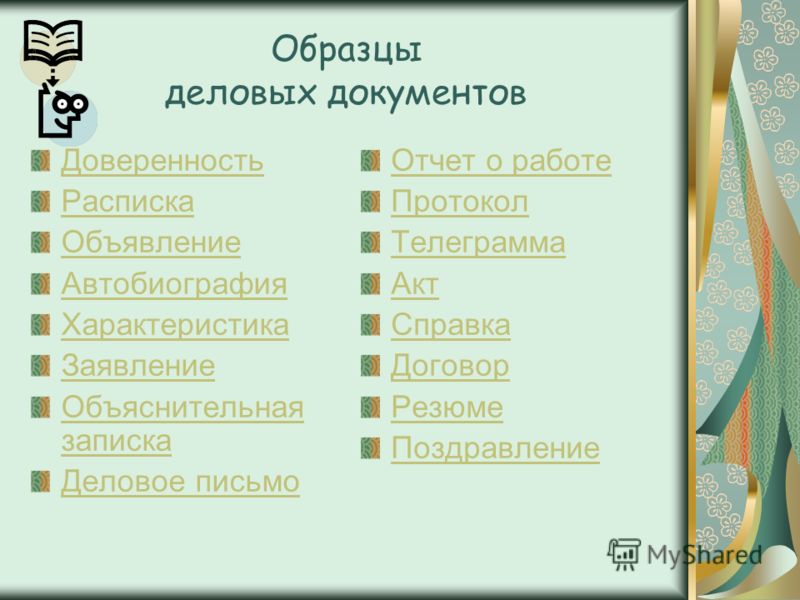 Образцы
деловых документов

Доверенность
Расписка
Объявление
Автобиография
Характеристика
Заявление
Объяснительная записка
Деловое письмо

Отчет о работе
Протокол
Телеграмма
Акт
Справка
Договор
Резюме
Поздравление

MyShared